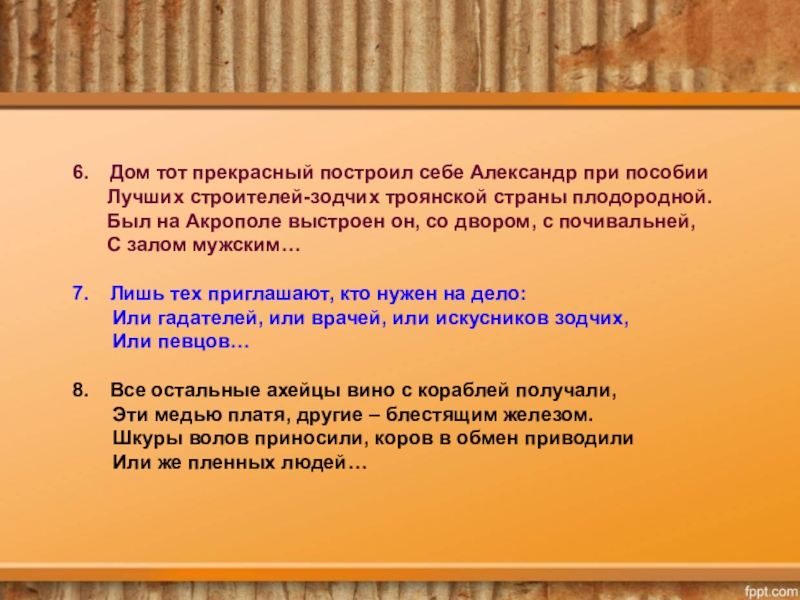 6. Дом тот прекрасный построил себе Александр при пособии
Лучших строителей-зодчих троянской страны плодородной.
Был на Акрополе выстроен он, со двором, с почивальней,
С залом мужским…

7. Лишь тех приглашают, кто нужен на дело:
Или гадателей, или врачей, или искусников зодчих,
Или певцов…

8. Все остальные ахейцы вино с кораблей получали,
Эти медью платя, другие – блестящим железом.
Шкуры волов приносили, коров в обмен приводили
Или же пленных людей…

fppt.com